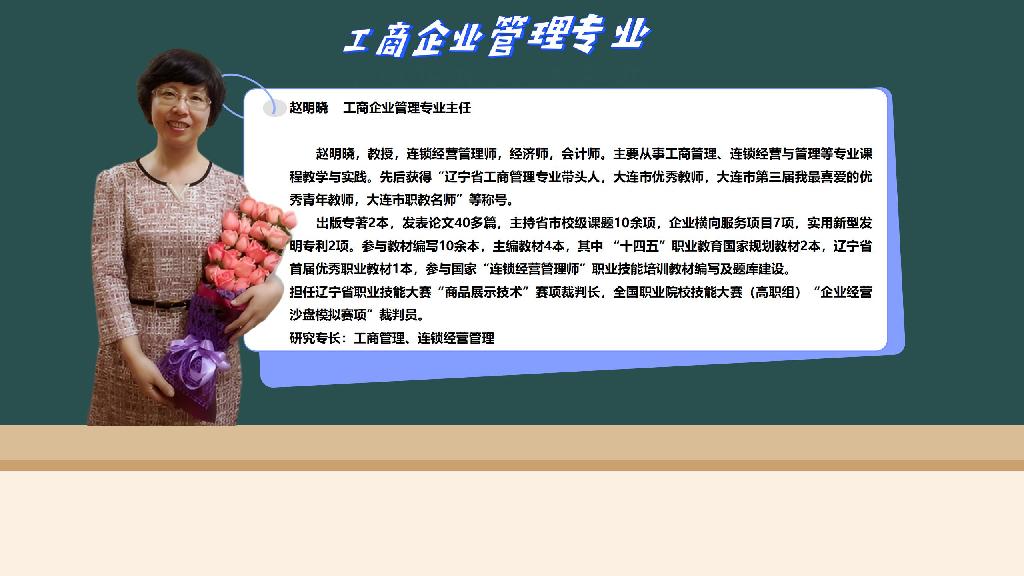 工商企业管理专业

赵明晓　工商企业管理专业主任

赵明晓，教授，连锁经营管理师，经济师，会计师。主要从事工商管理、连锁经营与管理等专业课程教学与实践。先后获得“辽宁省工商管理专业带头人，大连市优秀教师，大连市第三届我最喜爱的优秀青年教师，大连市职教名师”等称号。

出版专著2本，发表论文40多篇，主持省市校级课题10余项，企业横向服务项目7项，实用新型发明专利2项。参与教材编写10余本，主编教材4本，其中“十四五”职业教育国家规划教材2本，辽宁省首届优秀职业教材1本，参与国家“连锁经营管理师”职业技能培训教材编写及题库建设。

担任辽宁省职业技能大赛“商品展示技术”赛项裁判长，全国职业院校技能大赛（高职组）“企业经营沙盘模拟赛项”裁判员。

研究专长：工商管理、连锁经营管理